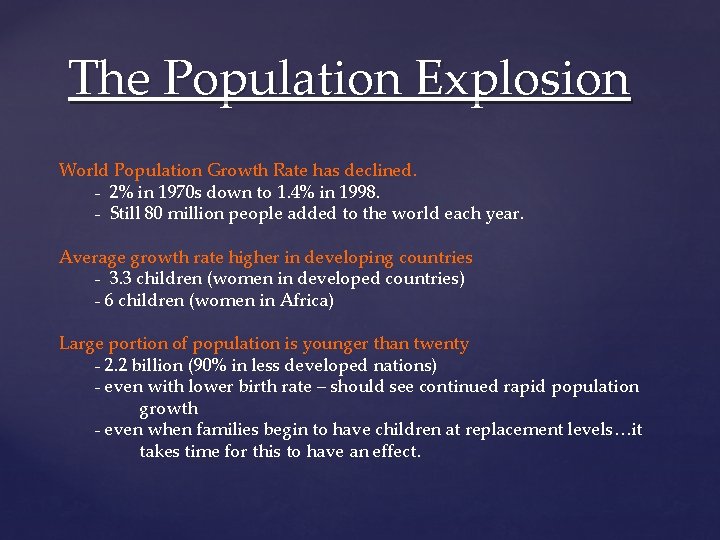 The Population Explosion

World Population Growth Rate has declined.
- 2% in 1970s down to 1.4% in 1998.
- Still 80 million people added to the world each year.

Average growth rate higher in developing countries
- 3.3 children (women in developed countries)
- 6 children (women in Africa)

Large portion of population is younger than twenty
- 2.2 billion (90% in less developed nations)
- even with lower birth rate – should see continued rapid population growth
- even when families begin to have children at replacement levels…it takes time for this to have an effect.